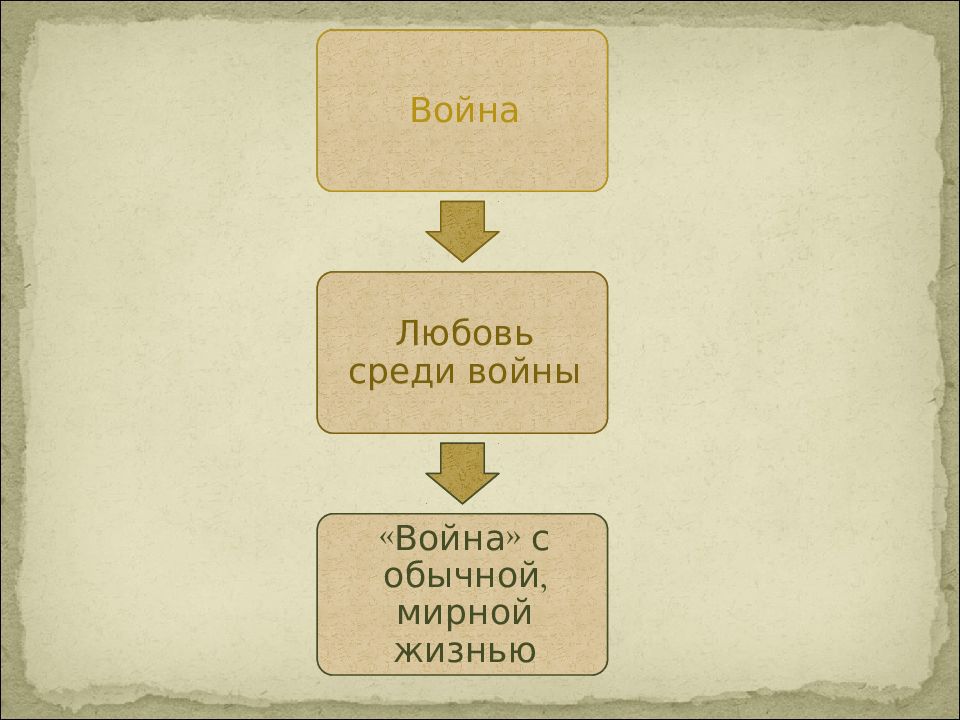 Война

Любовь среди войны

«Война» с обычной, мирной жизнью